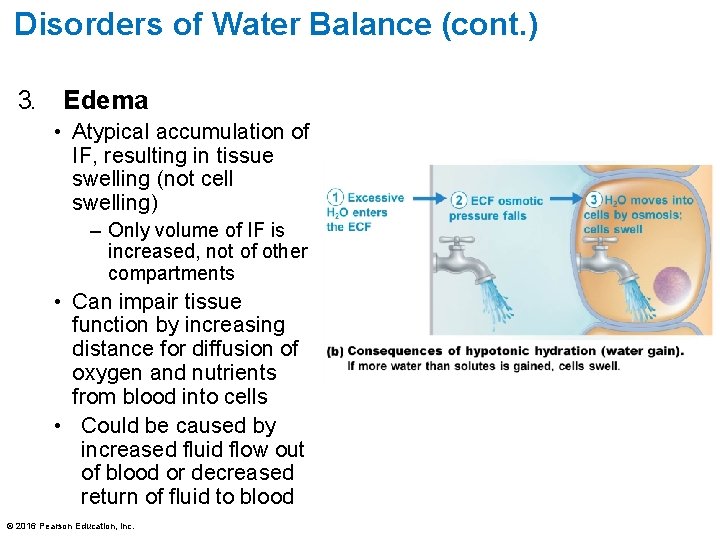 Disorders of Water Balance (cont.)

3. Edema

• Atypical accumulation of IF, resulting in tissue swelling (not cell swelling)

– Only volume of IF is increased, not of other compartments

• Can impair tissue function by increasing distance for diffusion of oxygen and nutrients from blood into cells

• Could be caused by increased fluid flow out of blood or decreased return of fluid to blood

1 Excessive $H_2O$ enters the ECF

2 ECF osmotic pressure falls

3 $H_2O$ moves into cells by osmosis; cells swell

(b) Consequences of hypotonic hydration (water gain). If more water than solutes is gained, cells swell.

© 2016 Pearson Education, Inc.